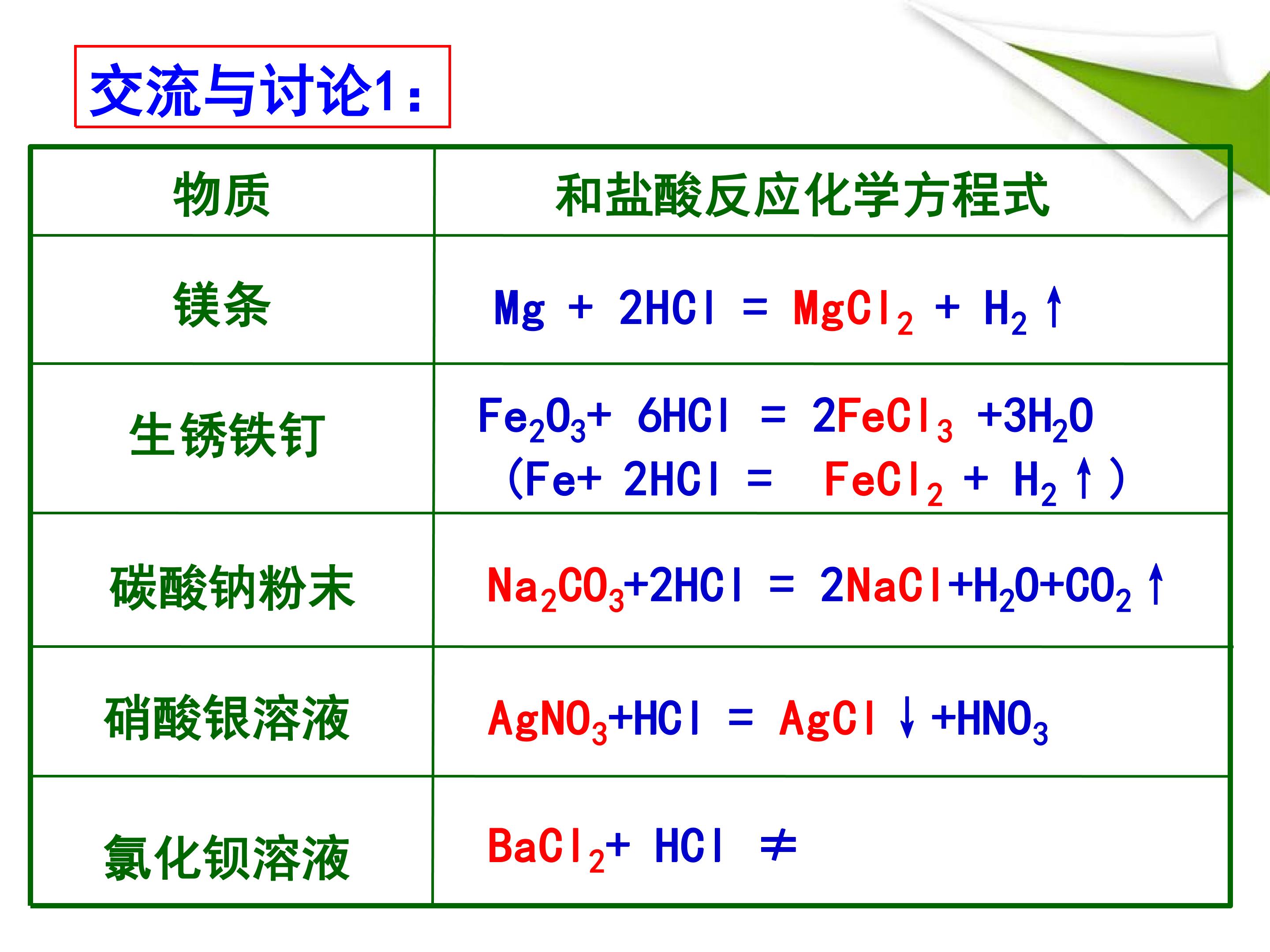 交流与讨论1：

| 物质 | 和盐酸反应化学方程式 |
|---|---|
| 镁条 | $Mg + 2HCl = MgCl_2 + H_2\uparrow$ |
| 生锈铁钉 | $Fe_2O_3 + 6HCl = 2FeCl_3 + 3H_2O$ ($Fe + 2HCl = FeCl_2 + H_2\uparrow$) |
| 碳酸钠粉末 | $Na_2CO_3 + 2HCl = 2NaCl + H_2O + CO_2\uparrow$ |
| 硝酸银溶液 | $AgNO_3 + HCl = AgCl\downarrow + HNO_3$ |
| 氯化钡溶液 | $BaCl_2 + HCl \neq$ |